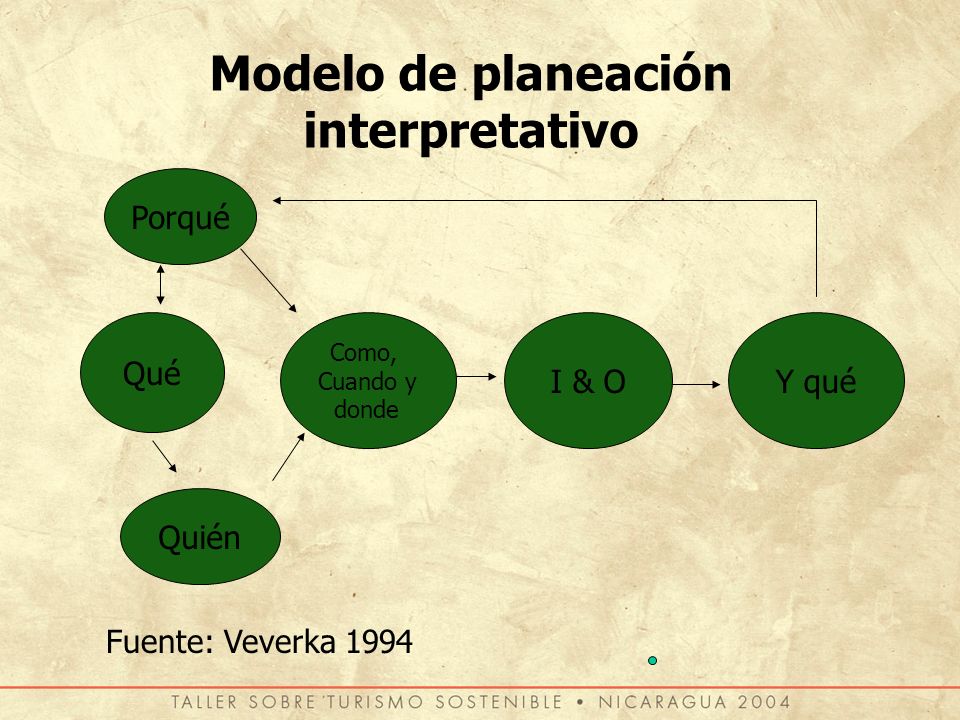 Modelo de planeación interpretativo

Porqué

Qué

Como, Cuando y donde

I & O

Y qué

Quién

Fuente: Veverka 1994

TALLER SOBRE TURISMO SOSTENIBLE • NICARAGUA 2004